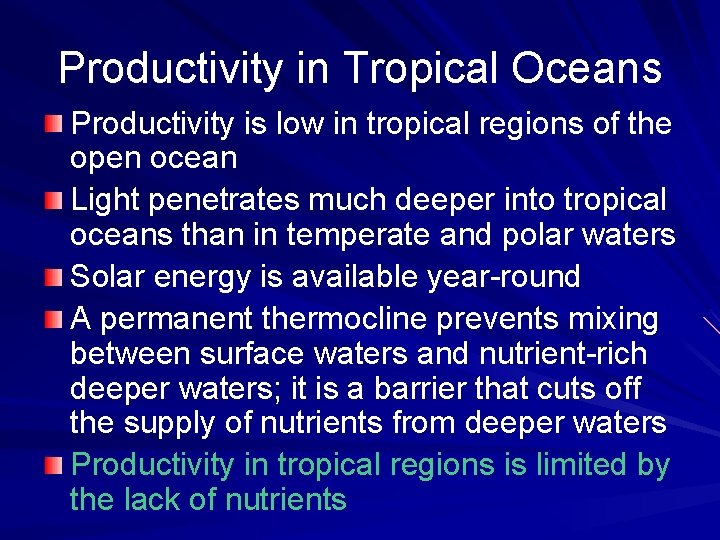 Productivity in Tropical Oceans

Productivity is low in tropical regions of the open ocean

Light penetrates much deeper into tropical oceans than in temperate and polar waters

Solar energy is available year-round

A permanent thermocline prevents mixing between surface waters and nutrient-rich deeper waters; it is a barrier that cuts off the supply of nutrients from deeper waters

Productivity in tropical regions is limited by the lack of nutrients